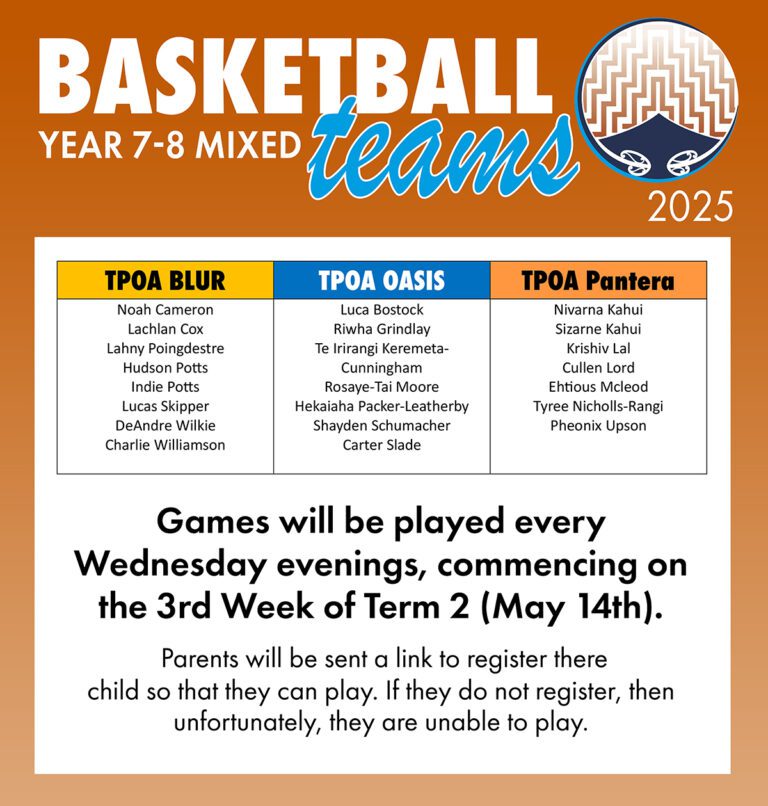 BASKETBALL
YEAR 7-8 MIXED teams
2025

| TPOA BLUR | TPOA OASIS | TPOA Pantera |
|---|---|---|
| Noah Cameron | Luca Bostock | Nivarna Kahui |
| Lachlan Cox | Riwha Grindlay | Sizarne Kahui |
| Lahny Poingdestre | Te Irirangi Keremeta-Cunningham | Krishiv Lal |
| Hudson Potts | Rosaye-Tai Moore | Cullen Lord |
| Indie Potts | Hekaiaha Packer-Leatherby | Ehtious Mcleod |
| Lucas Skipper | Shayden Schumacher | Tyree Nicholls-Rangi |
| DeAndre Wilkie | Carter Slade | Pheonix Upson |
| Charlie Williamson | | |

Games will be played every Wednesday evenings, commencing on the 3rd Week of Term 2 (May 14th).

Parents will be sent a link to register there child so that they can play. If they do not register, then unfortunately, they are unable to play.